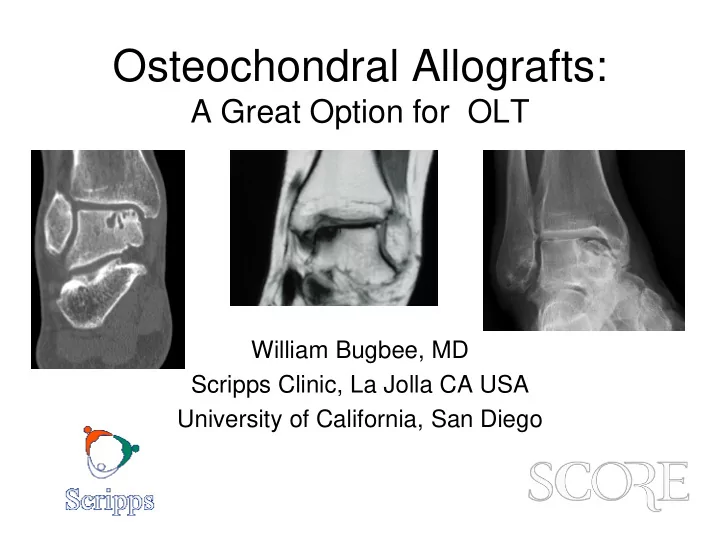 Osteochondral Allografts:
A Great Option for OLT

William Bugbee, MD
Scripps Clinic, La Jolla CA USA
University of California, San Diego

Scripps

SCORE